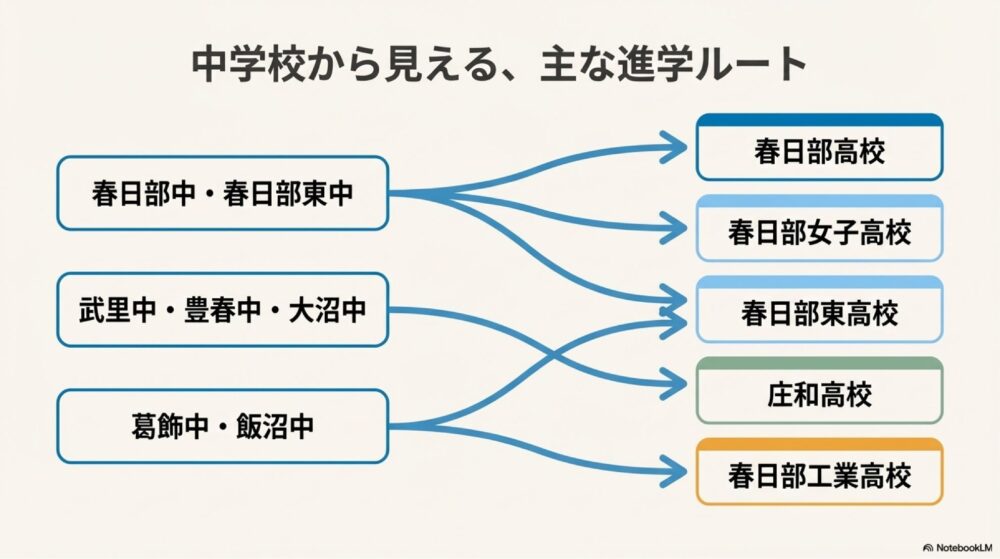 中学校から見える、主な進学ルート

春日部中・春日部東中

武里中・豊春中・大沼中

葛飾中・飯沼中

春日部高校

春日部女子高校

春日部東高校

庄和高校

春日部工業高校

NotebookLM